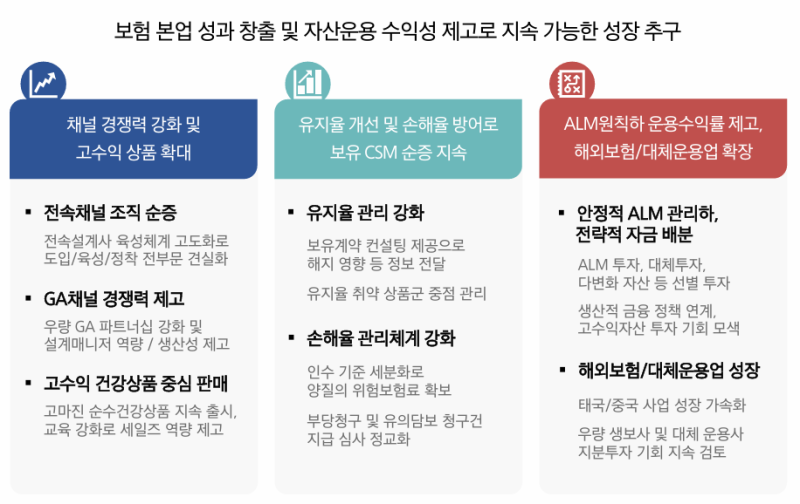 보험 본업 성과 창출 및 자산운용 수익성 제고로 지속 가능한 성장 추구

채널 경쟁력 강화 및 고수익 상품 확대

▪ 전속채널 조직 순증

전속설계사 육성체계 고도화로 도입/육성/정착 전부문 견실화

▪ GA채널 경쟁력 제고

우량 GA 파트너십 강화 및 설계매니저 역량 / 생산성 제고

▪ 고수익 건강상품 중심 판매

고마진 순수건강상품 지속 출시, 교육 강화로 세일즈 역량 제고

유지율 개선 및 손해율 방어로 보유 CSM 순증 지속

▪ 유지율 관리 강화

보유계약 컨설팅 제공으로 해지 영향 등 정보 전달

유지율 취약 상품군 중점 관리

▪ 손해율 관리체계 강화

인수 기준 세분화로 양질의 위험보험료 확보

부당청구 및 유의담보 청구건 지급 심사 정교화

ALM원칙하 운용수익률 제고, 해외보험/대체운용업 확장

▪ 안정적 ALM 관리하, 전략적 자금 배분

ALM 투자, 대체투자, 다변화 자산 등 선별 투자

생산적 금융 정책 연계, 고수익자산 투자 기회 모색

▪ 해외보험/대체운용업 성장

태국/중국 사업 성장 가속화

우량 생보사 및 대체 운용사 지분투자 기회 지속 검토